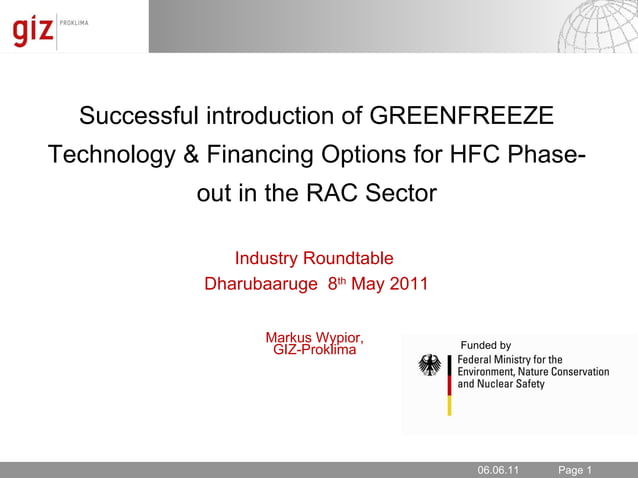 giz PROKLIMA

Successful introduction of GREENFREEZE Technology & Financing Options for HFC Phase-out in the RAC Sector

Industry Roundtable
Dharubaaruge 8$^{th}$ May 2011

Markus Wypior,
GIZ-Proklima

Funded by
Federal Ministry for the Environment, Nature Conservation and Nuclear Safety

06.06.11 Page 1